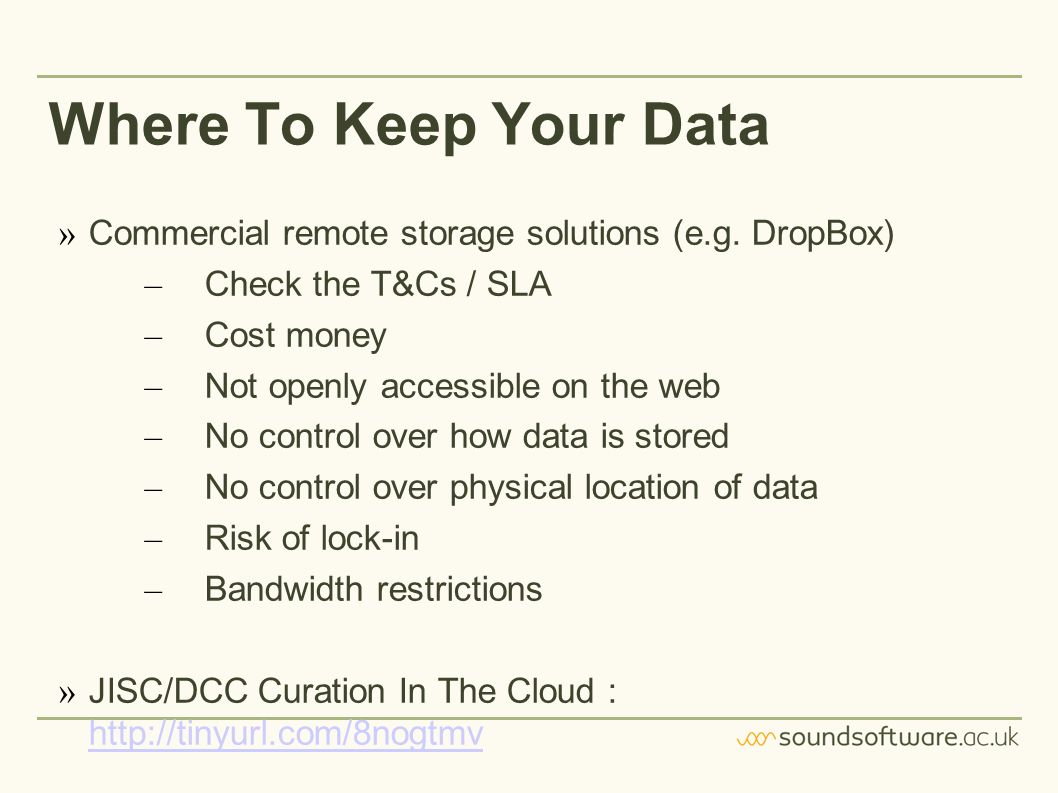 Where To Keep Your Data

» Commercial remote storage solutions (e.g. DropBox)

– Check the T&Cs / SLA

– Cost money

– Not openly accessible on the web

– No control over how data is stored

– No control over physical location of data

– Risk of lock-in

– Bandwidth restrictions

» JISC/DCC Curation In The Cloud : http://tinyurl.com/8nogtmv

soundsoftware.ac.uk